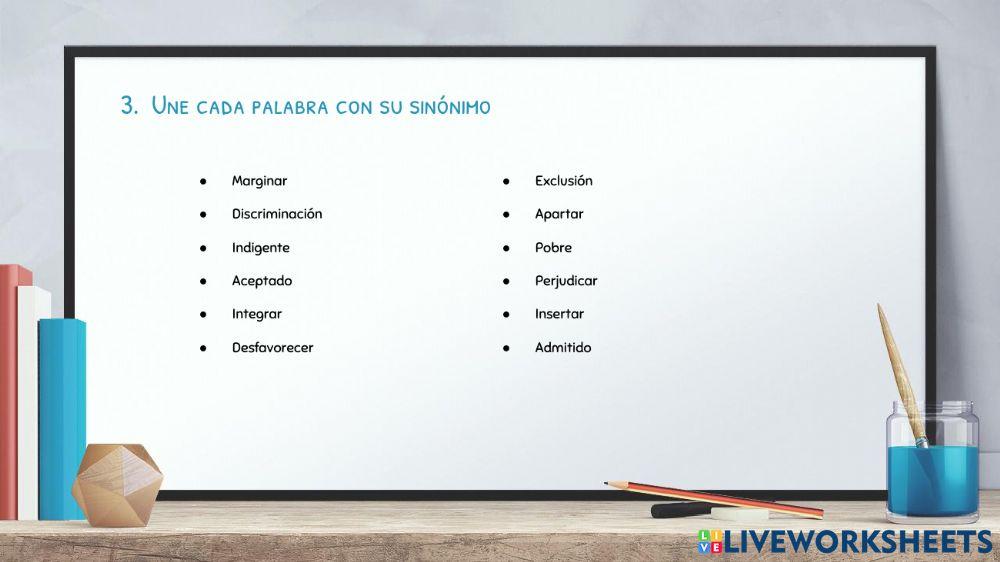 3. Une cada palabra con su sinónimo

- Marginar
- Discriminación
- Indigente
- Aceptado
- Integrar
- Desfavorecer

- Exclusión
- Apartar
- Pobre
- Perjudicar
- Insertar
- Admitido

LIVEWORKSHEETS